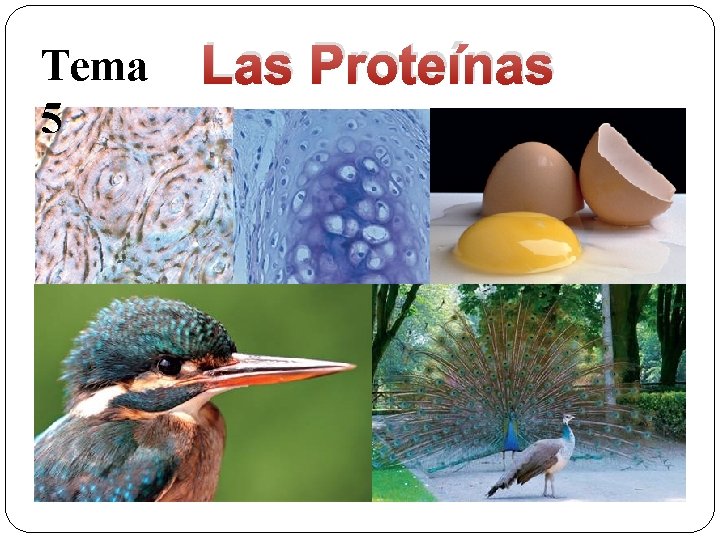 Tema 5

Las Proteínas